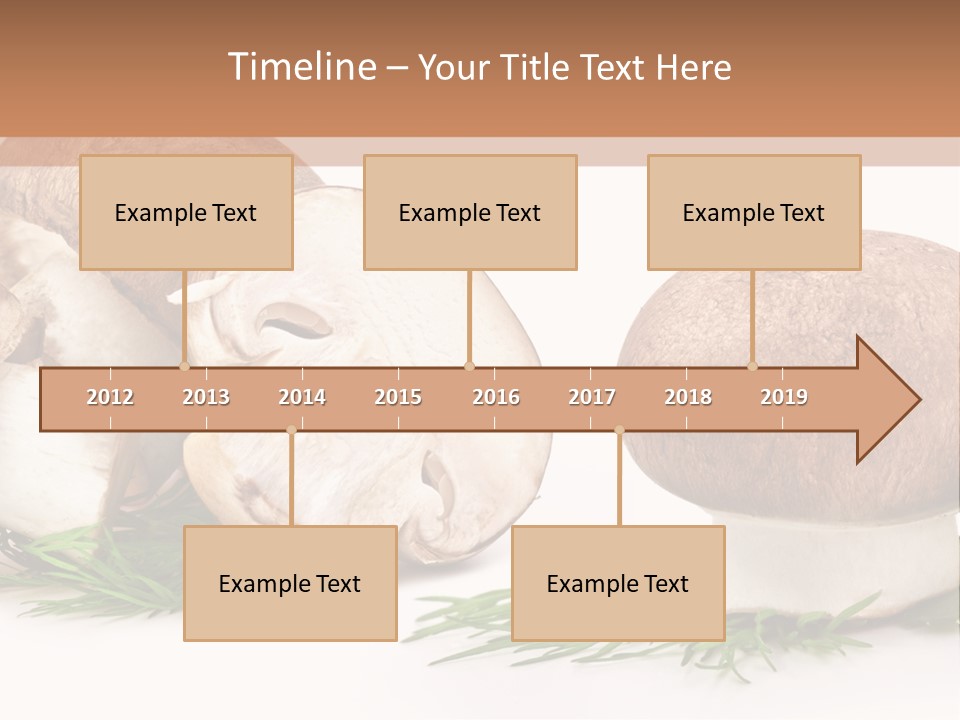 Timeline – Your Title Text Here

Example Text

Example Text

Example Text

2012 2013 2014 2015 2016 2017 2018 2019

Example Text

Example Text